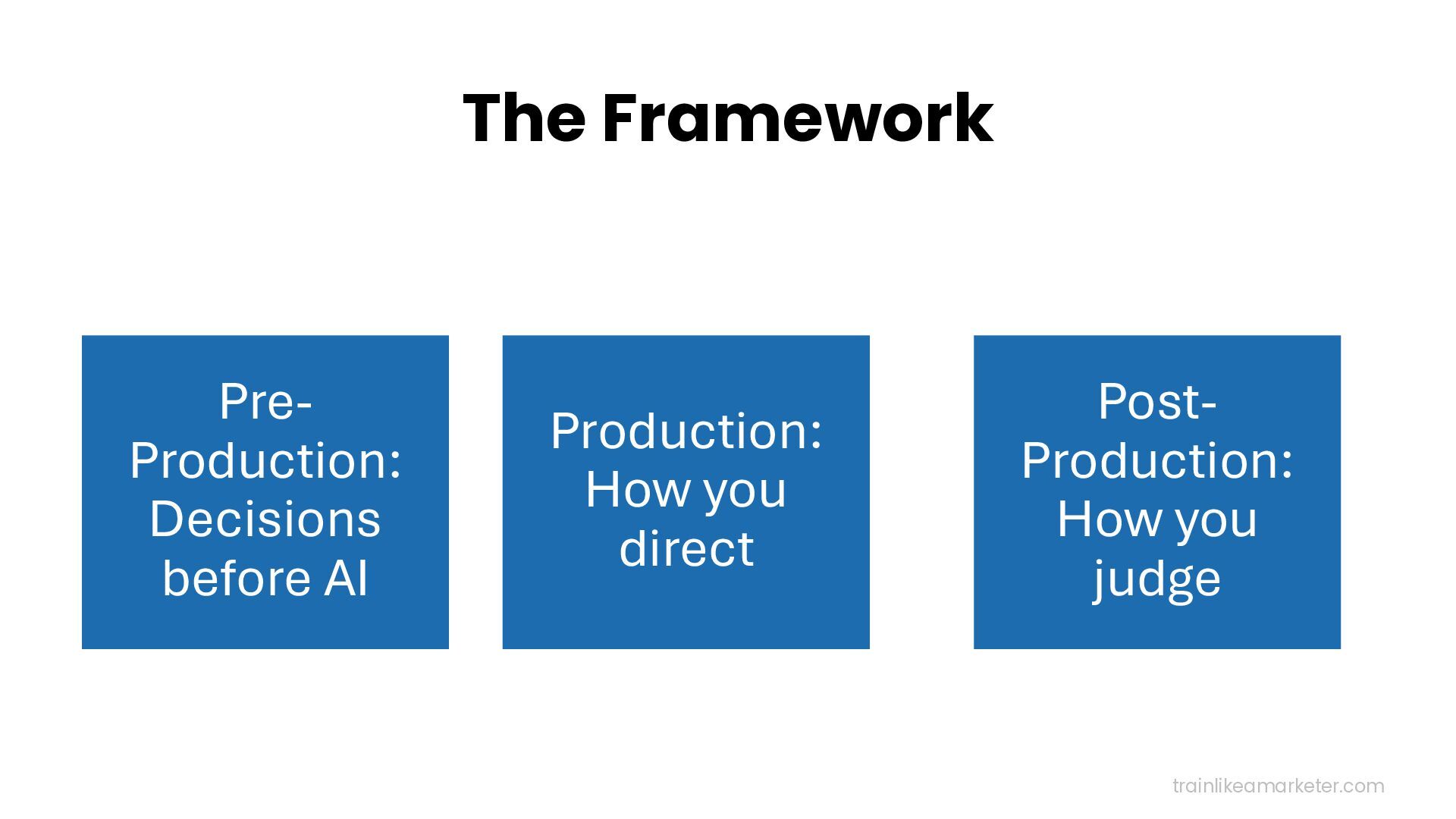 The Framework

Pre-Production: Decisions before AI

Production: How you direct

Post-Production: How you judge

trainlikeamarketer.com